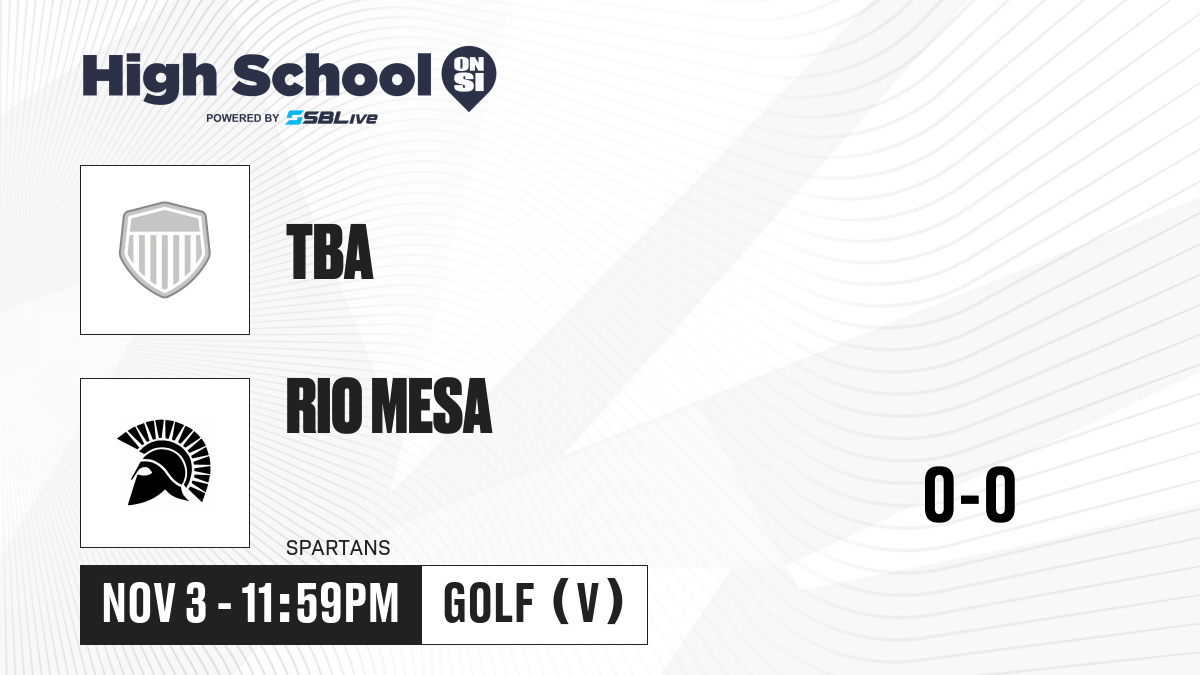 High School ON SI
POWERED BY SBLive

TBA

RIO MESA

SPARTANS

0-0

NOV 3 - 11:59PM

GOLF (V)